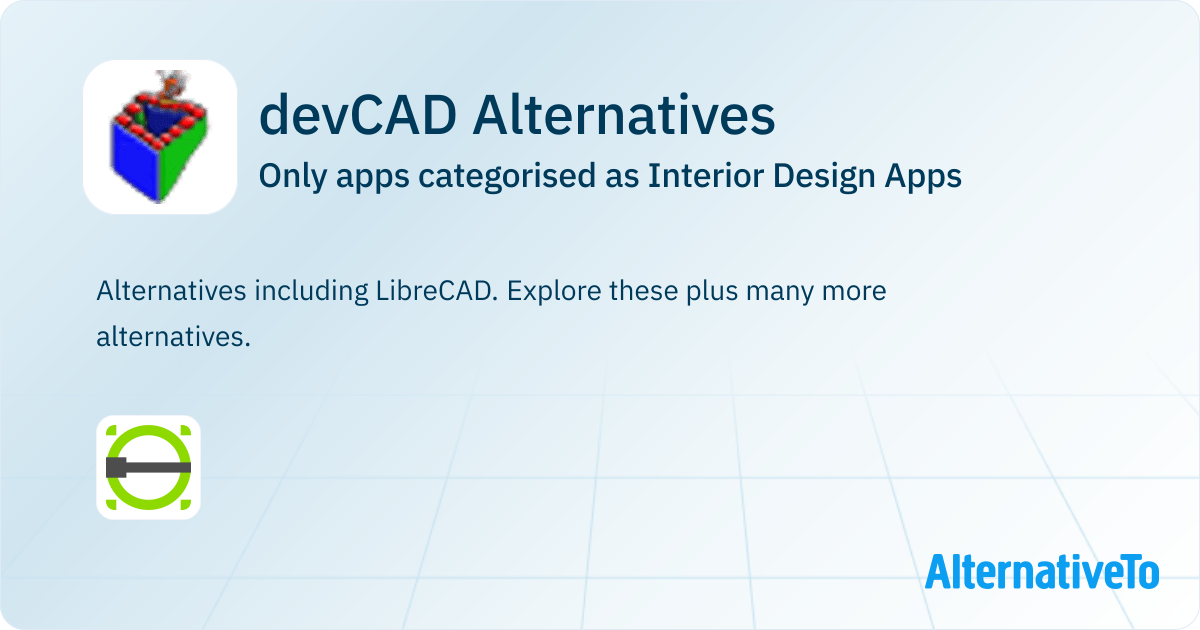 devCAD Alternatives

Only apps categorised as Interior Design Apps

Alternatives including LibreCAD. Explore these plus many more alternatives.

AlternativeTo